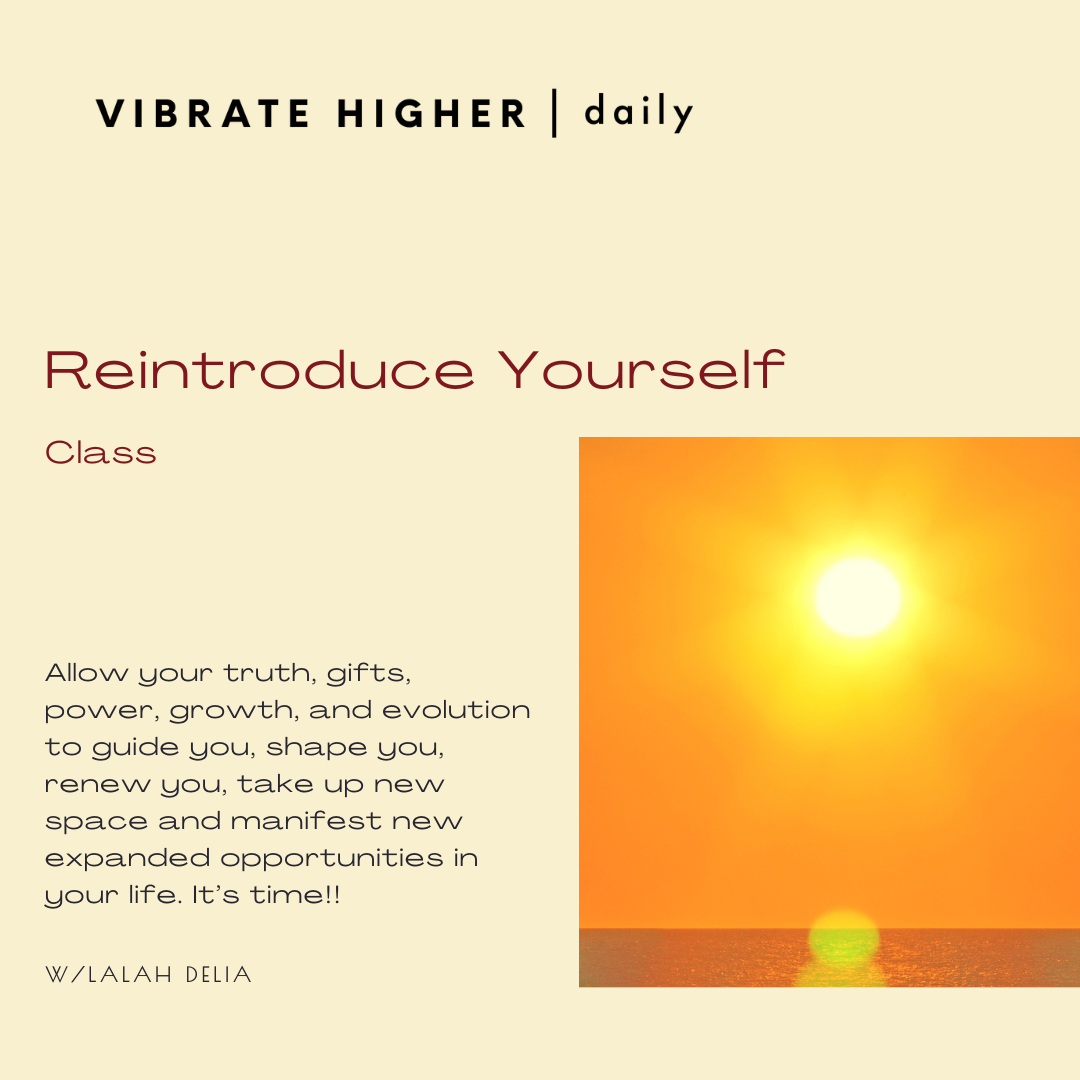 VIBRATE HIGHER | daily

Reintroduce Yourself

Class

Allow your truth, gifts, power, growth, and evolution to guide you, shape you, renew you, take up new space and manifest new expanded opportunities in your life. It's time!!

W/LALAH DELIA